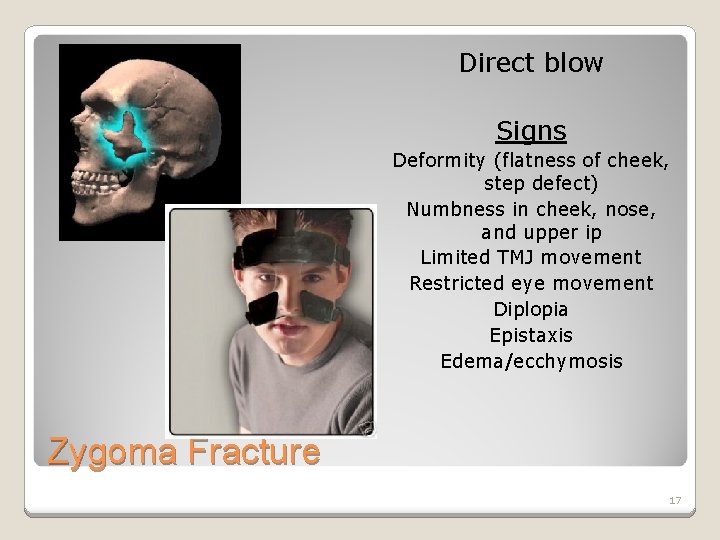 Direct blow

Signs

Deformity (flatness of cheek, step defect)

Numbness in cheek, nose, and upper ip

Limited TMJ movement

Restricted eye movement

Diplopia

Epistaxis

Edema/ecchymosis

Zygoma Fracture

17